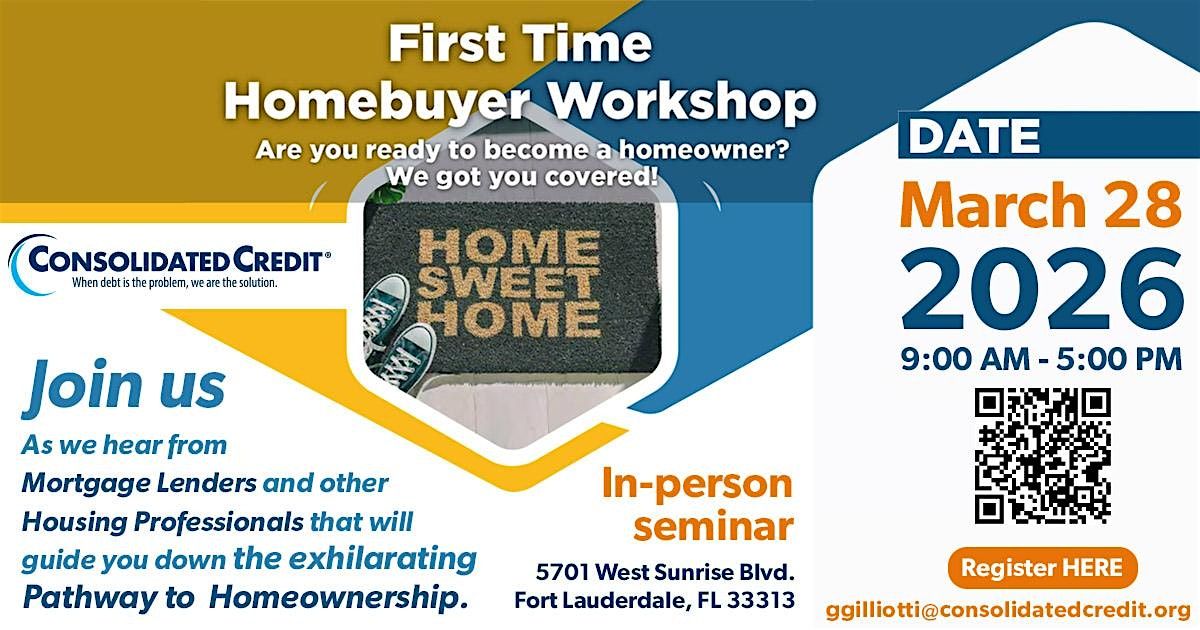 First Time Homebuyer Workshop
Are you ready to become a homeowner? We got you covered!

CONSOLIDATED CREDIT®
When debt is the problem, we are the solution.

HOME SWEET HOME

Join us
As we hear from Mortgage Lenders and other Housing Professionals that will guide you down the exhilarating Pathway to Homeownership.

In-person seminar
5701 West Sunrise Blvd.
Fort Lauderdale, FL 33313

DATE
March 28
2026
9:00 AM - 5:00 PM

Register HERE
ggilliotti@consolidatedcredit.org